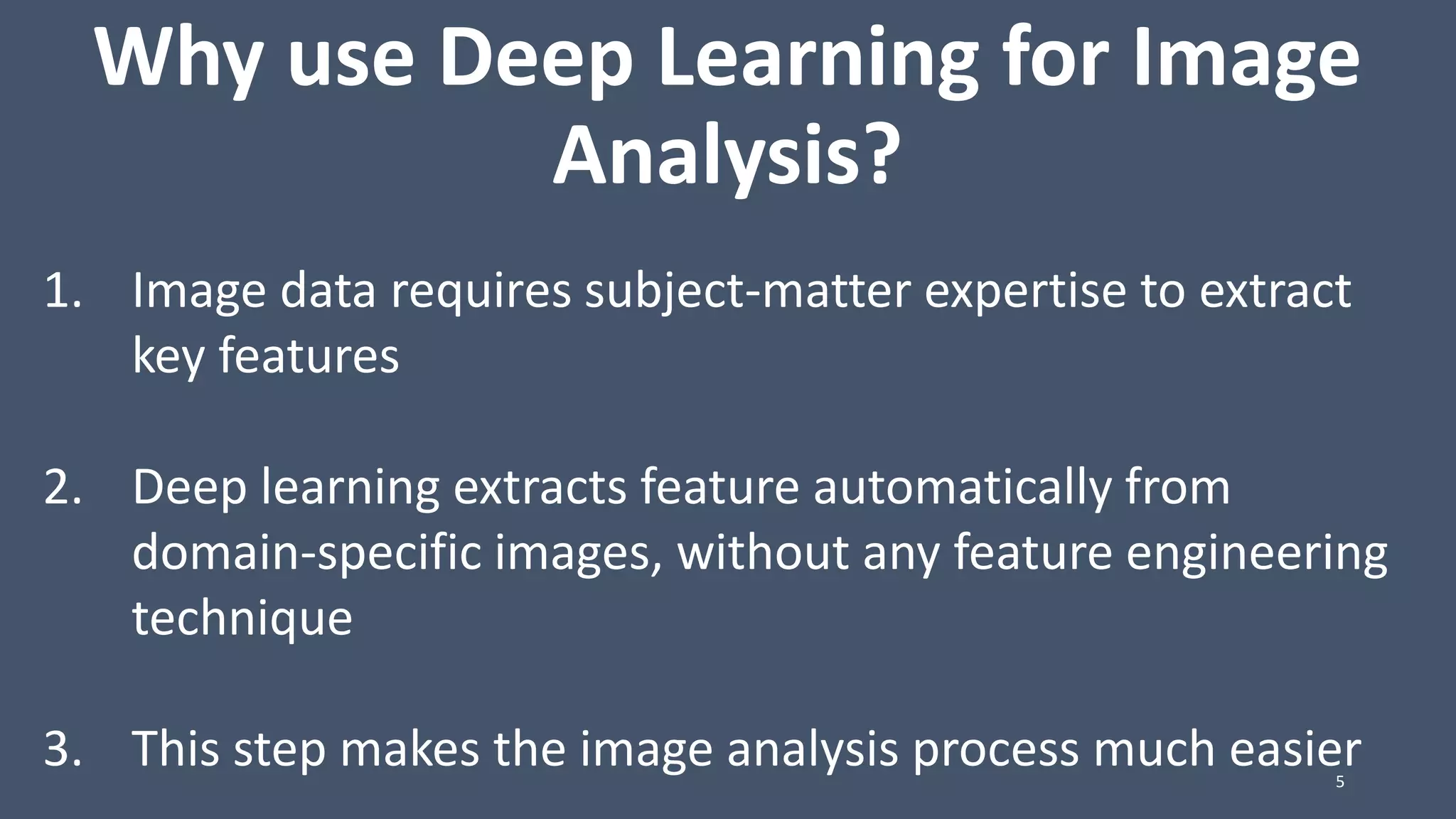 Why use Deep Learning for Image Analysis?

1. Image data requires subject-matter expertise to extract key features

2. Deep learning extracts feature automatically from domain-specific images, without any feature engineering technique

3. This step makes the image analysis process much easier

5